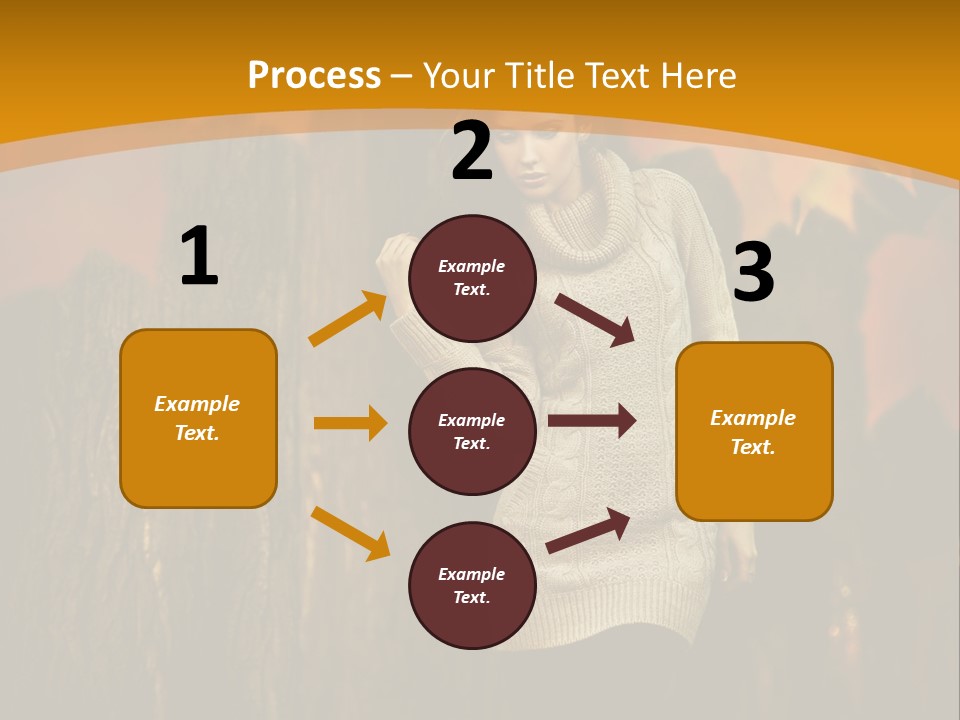 Process – Your Title Text Here

1

Example Text.

2

Example Text.

Example Text.

Example Text.

3

Example Text.